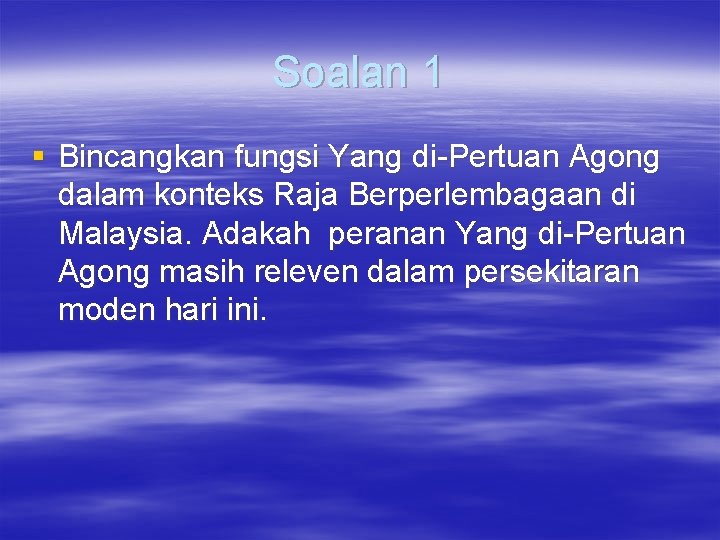 Soalan 1

▪ Bincangkan fungsi Yang di-Pertuan Agong dalam konteks Raja Berperlembagaan di Malaysia. Adakah  peranan Yang di-Pertuan Agong masih releven dalam persekitaran moden hari ini.